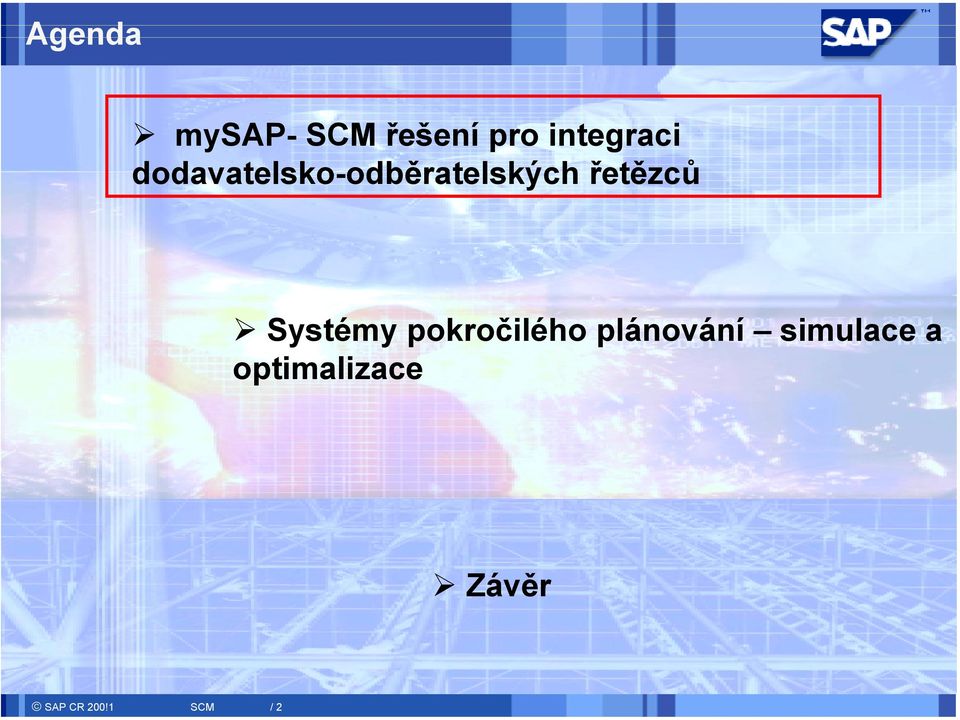 Agenda

SAP™

➢ mySAP- SCM řešení pro integraci dodavatelsko-odběratelských řetězců

➢ Systémy pokročilého plánování – simulace a optimalizace

➢ Závěr

© SAP CR 200!1 SCM / 2